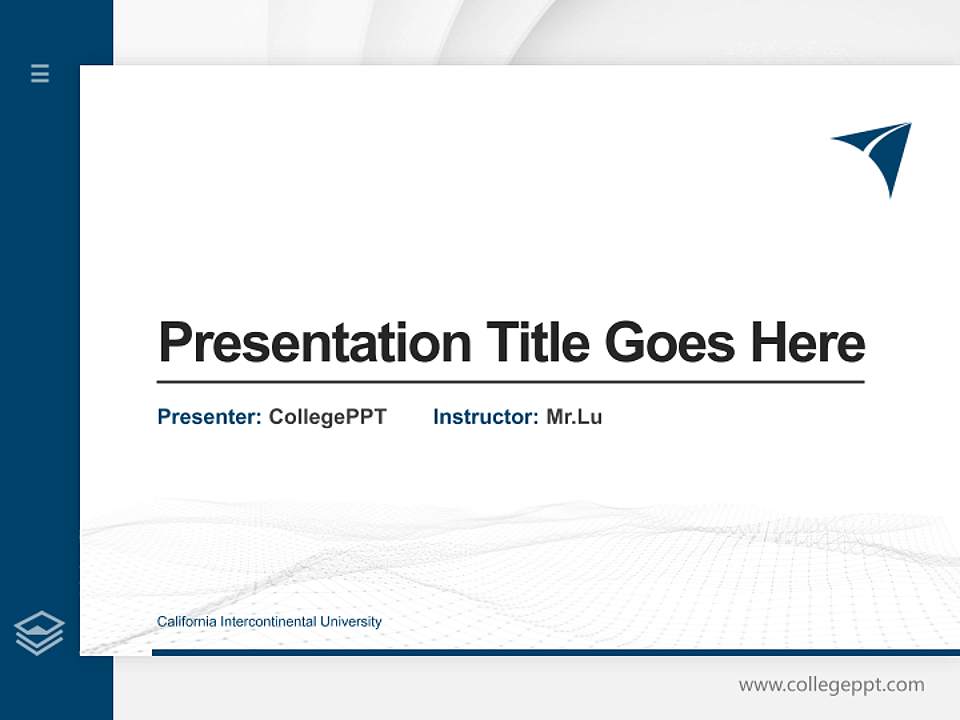 Presentation Title Goes Here

Presenter: CollegePPT Instructor: Mr.Lu

California Intercontinental University

www.collegeppt.com